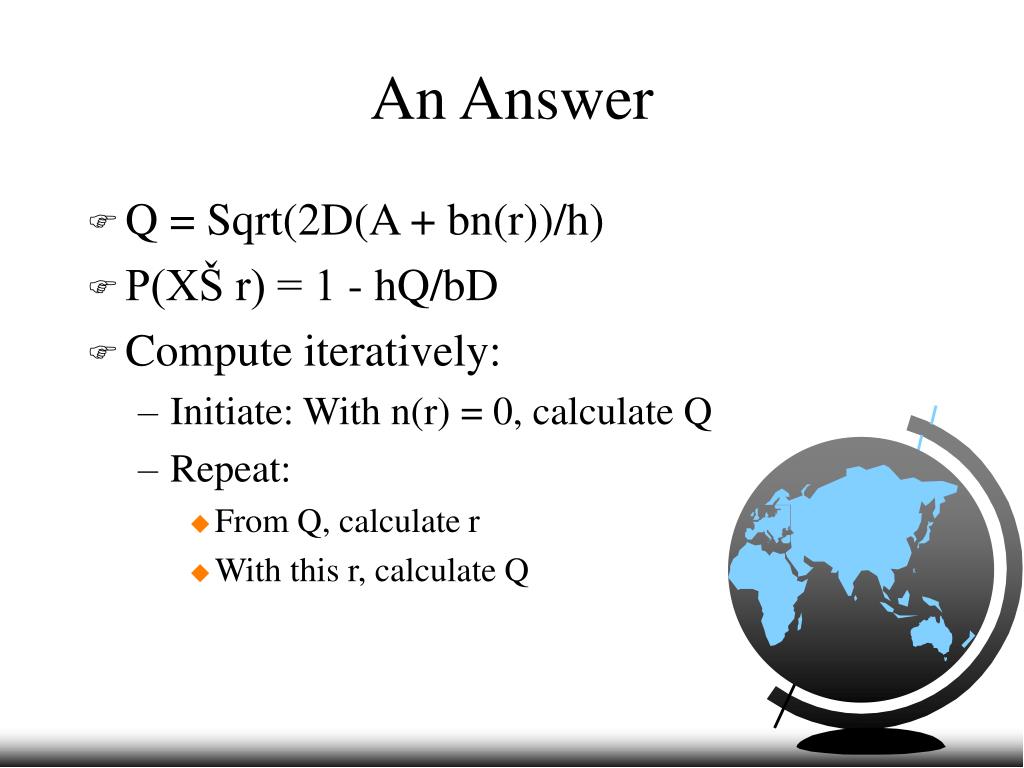 An Answer

Q = Sqrt(2D(A + bn(r))/h)

P(XŠ r) = 1 - hQ/bD

Compute iteratively:

– Initiate: With n(r) = 0, calculate Q

– Repeat:

From Q, calculate r

With this r, calculate Q